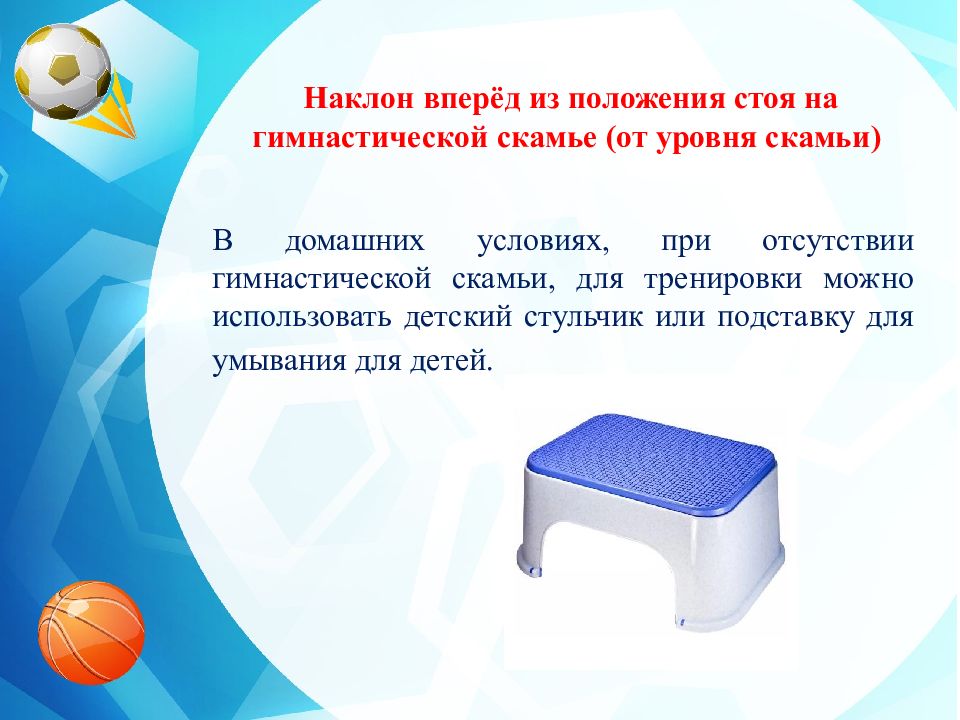 Наклон вперёд из положения стоя на гимнастической скамье (от уровня скамьи)

В домашних условиях, при отсутствии гимнастической скамьи, для тренировки можно использовать детский стульчик или подставку для умывания для детей.